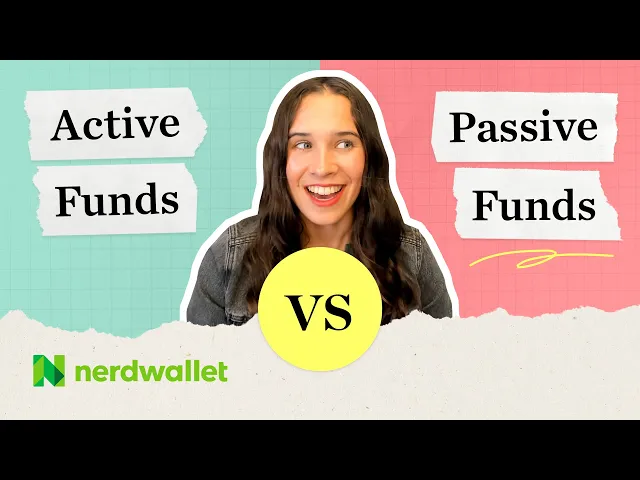 Active Funds

VS

Passive Funds

nerdwallet